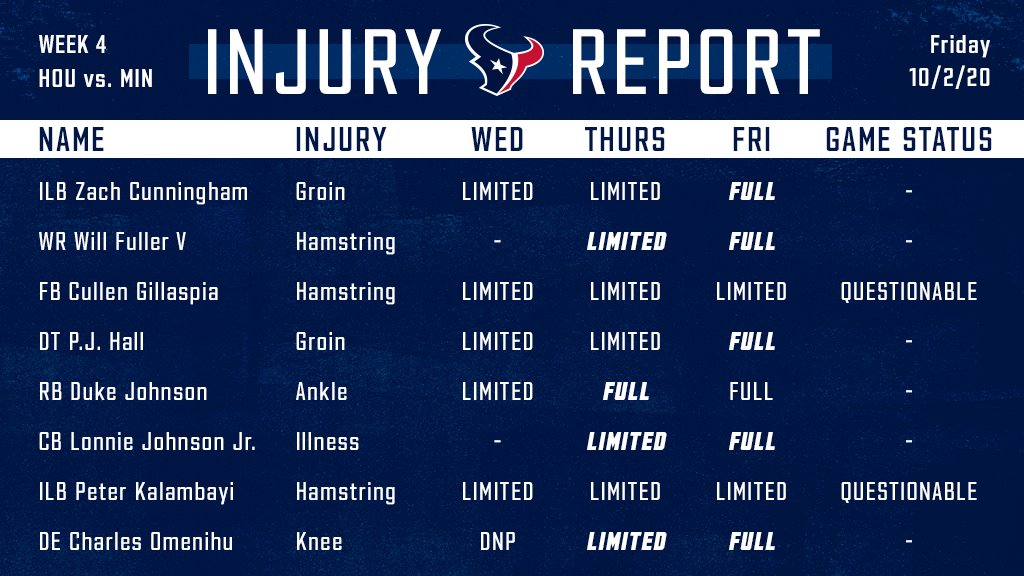 WEEK 4
HOU vs. MIN

INJURY REPORT

Friday
10/2/20

| NAME | INJURY | WED | THURS | FRI | GAME STATUS |
|---|---|---|---|---|---|
| ILB Zach Cunningham | Groin | LIMITED | LIMITED | FULL | - |
| WR Will Fuller V | Hamstring | - | LIMITED | FULL | - |
| FB Cullen Gillaspia | Hamstring | LIMITED | LIMITED | LIMITED | QUESTIONABLE |
| DT P.J. Hall | Groin | LIMITED | LIMITED | FULL | - |
| RB Duke Johnson | Ankle | LIMITED | FULL | FULL | - |
| CB Lonnie Johnson Jr. | Illness | - | LIMITED | FULL | - |
| ILB Peter Kalambayi | Hamstring | LIMITED | LIMITED | LIMITED | QUESTIONABLE |
| DE Charles Omenihu | Knee | DNP | LIMITED | FULL | - |